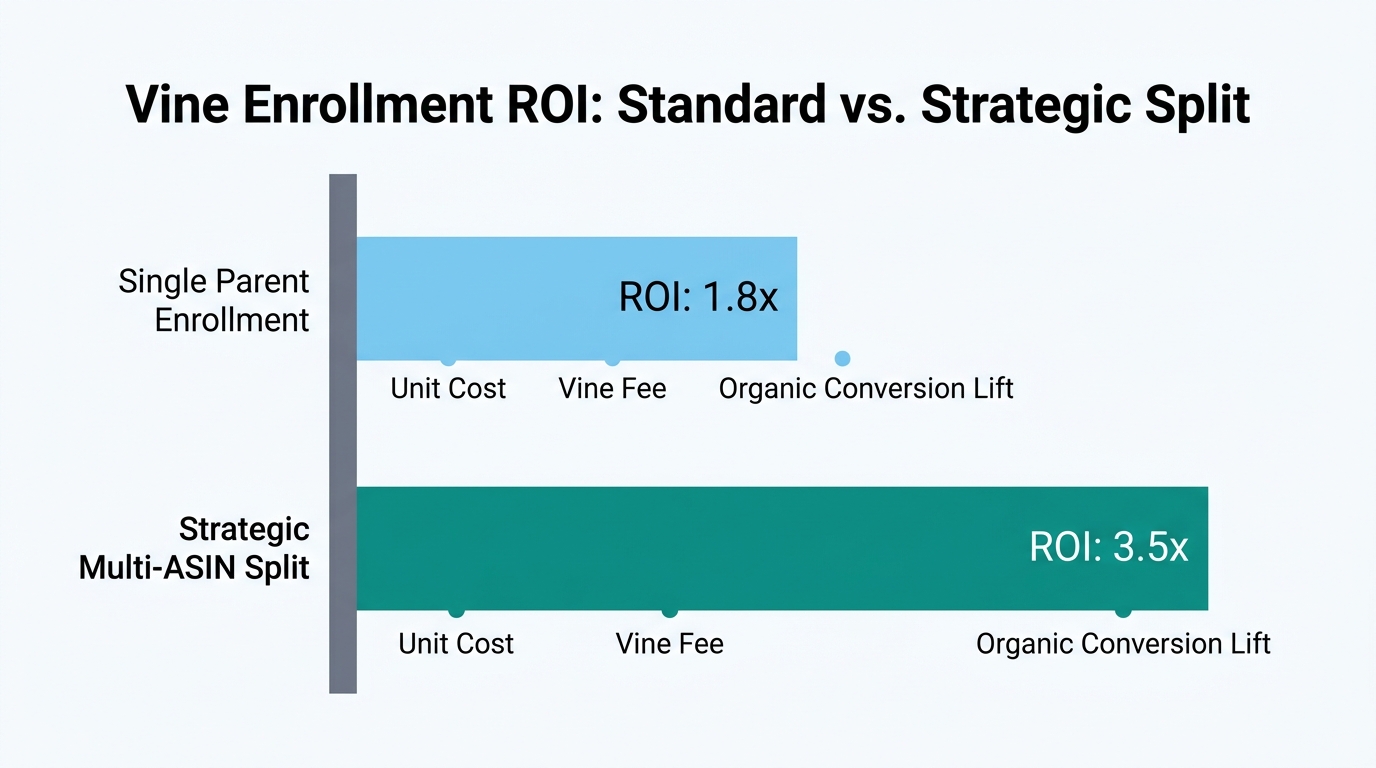 Vine Enrollment ROI: Standard vs. Strategic Split

Single Parent Enrollment

ROI: 1.8x

Unit Cost

Vine Fee

Organic Conversion Lift

Strategic Multi-ASIN Split

ROI: 3.5x

Unit Cost

Vine Fee

Organic Conversion Lift